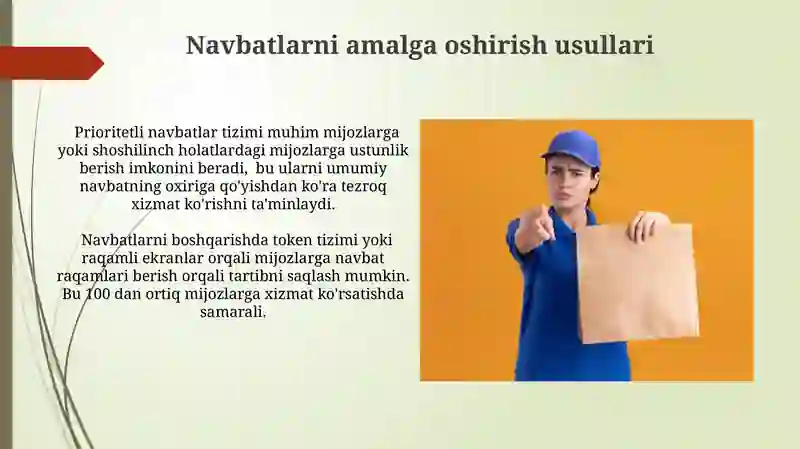 Navbatlarni amalga oshirish usullari

Prioritetli navbatlar tizimi muhim mijozlarga yoki shoshilinch holatlardagi mijozlarga ustunlik berish imkonini beradi, bu ularni umumiy navbatning oxiriga qo'yishdan ko'ra tezroq xizmat ko'rishni ta'minlaydi.

Navbatlarni boshqarishda token tizimi yoki raqamli ekranlar orqali mijozlarga navbat raqamlari berish orqali tartibni saqlash mumkin. Bu 100 dan ortiq mijozlarga xizmat ko'rsatishda samarali.